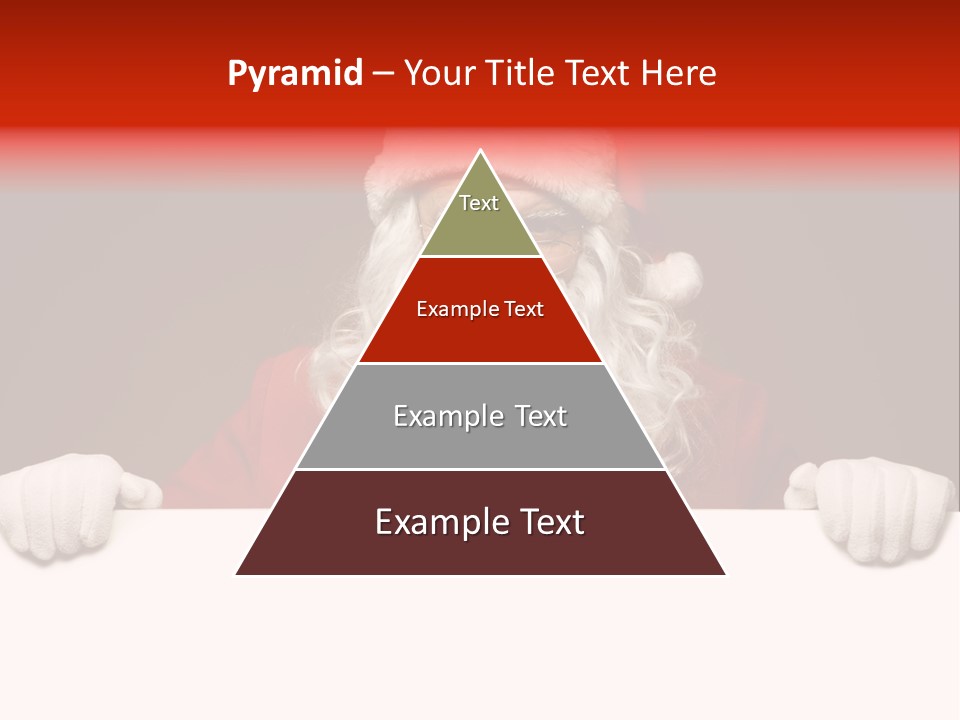 Pyramid – Your Title Text Here

Text

Example Text

Example Text

Example Text